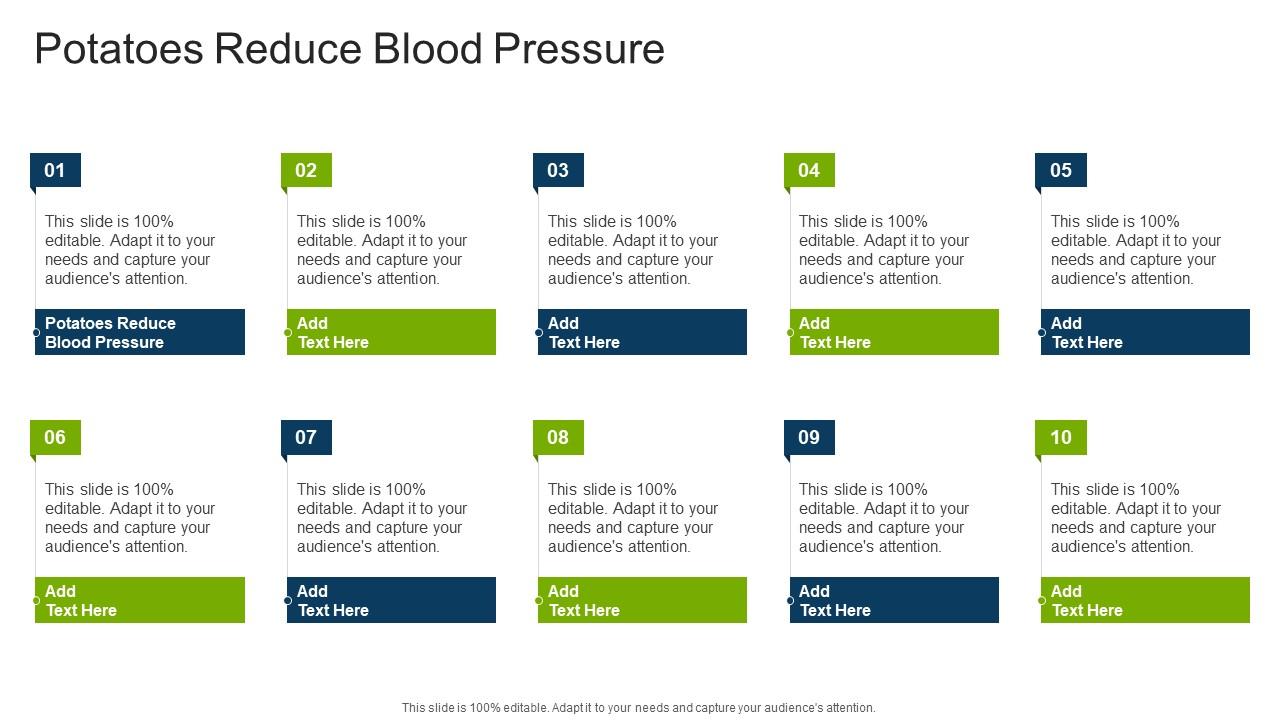 Potatoes Reduce Blood Pressure

01

This slide is 100% editable. Adapt it to your needs and capture your audience's attention.

Potatoes Reduce Blood Pressure

02

This slide is 100% editable. Adapt it to your needs and capture your audience's attention.

Add Text Here

03

This slide is 100% editable. Adapt it to your needs and capture your audience's attention.

Add Text Here

04

This slide is 100% editable. Adapt it to your needs and capture your audience's attention.

Add Text Here

05

This slide is 100% editable. Adapt it to your needs and capture your audience's attention.

Add Text Here

06

This slide is 100% editable. Adapt it to your needs and capture your audience's attention.

Add Text Here

07

This slide is 100% editable. Adapt it to your needs and capture your audience's attention.

Add Text Here

08

This slide is 100% editable. Adapt it to your needs and capture your audience's attention.

Add Text Here

09

This slide is 100% editable. Adapt it to your needs and capture your audience's attention.

Add Text Here

10

This slide is 100% editable. Adapt it to your needs and capture your audience's attention.

Add Text Here

This slide is 100% editable. Adapt it to your needs and capture your audience's attention.